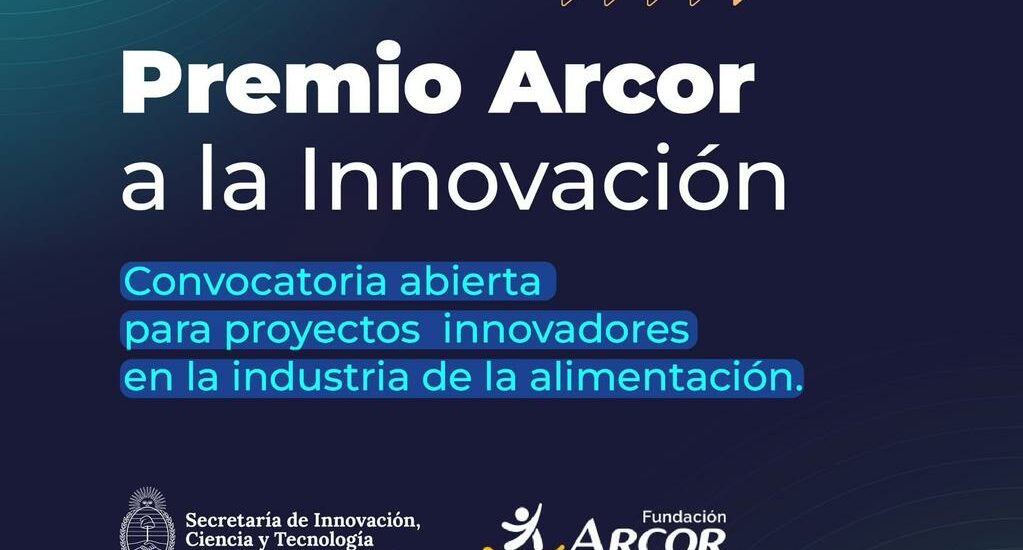 Premio Arcor
a la Innovación

Convocatoria abierta
para proyectos innovadores
en la industria de la alimentación.

Secretaría de Innovación,
Ciencia y Tecnología

Fundación
ARCOR